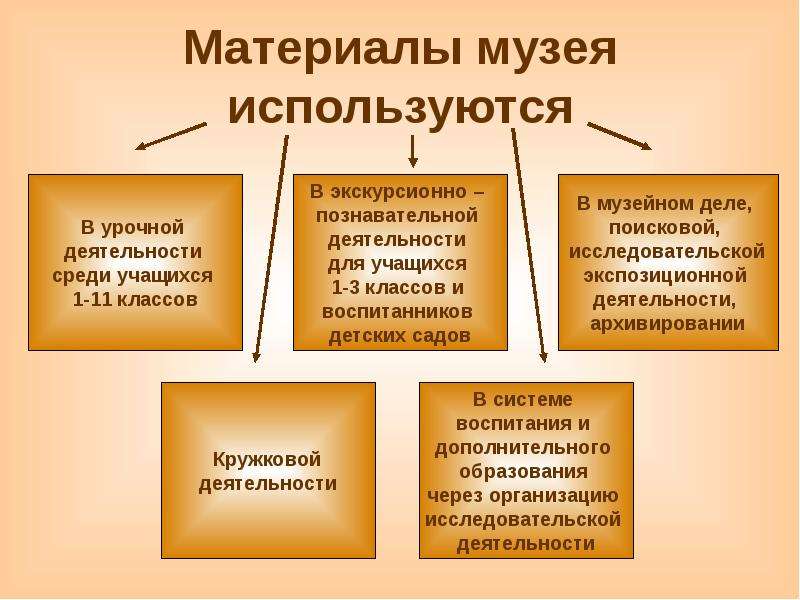 Материалы музея используются

В урочной деятельности среди учащихся 1-11 классов

В экскурсионно – познавательной деятельности для учащихся 1-3 классов и воспитанников детских садов

В музейном деле, поисковой, исследовательской экспозиционной деятельности, архивировании

Кружковой деятельности

В системе воспитания и дополнительного образования через организацию исследовательской деятельности